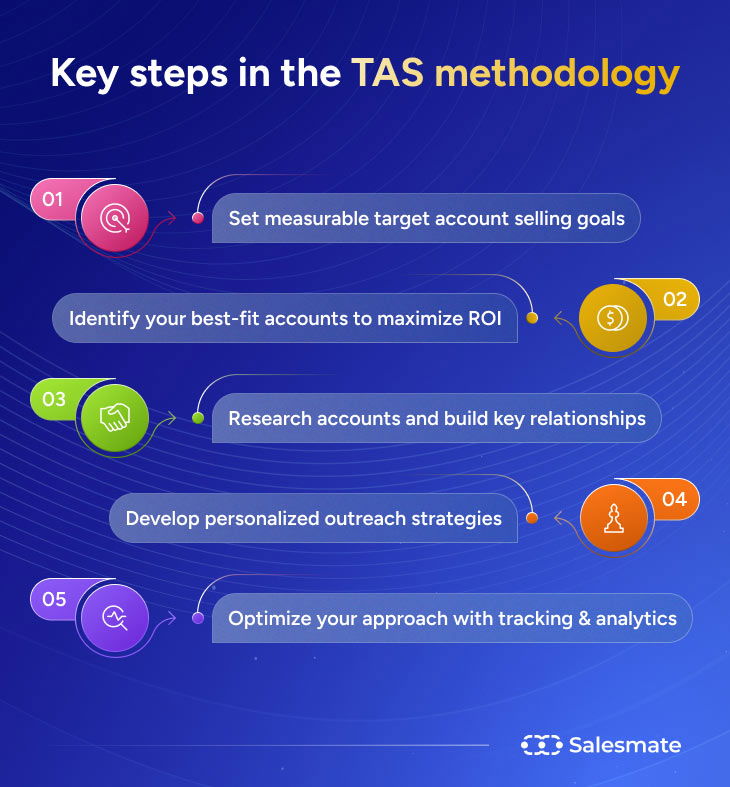 Key steps in the TAS methodology

01
Set measurable target account selling goals

02
Identify your best-fit accounts to maximize ROI

03
Research accounts and build key relationships

04
Develop personalized outreach strategies

05
Optimize your approach with tracking & analytics

Salesmate